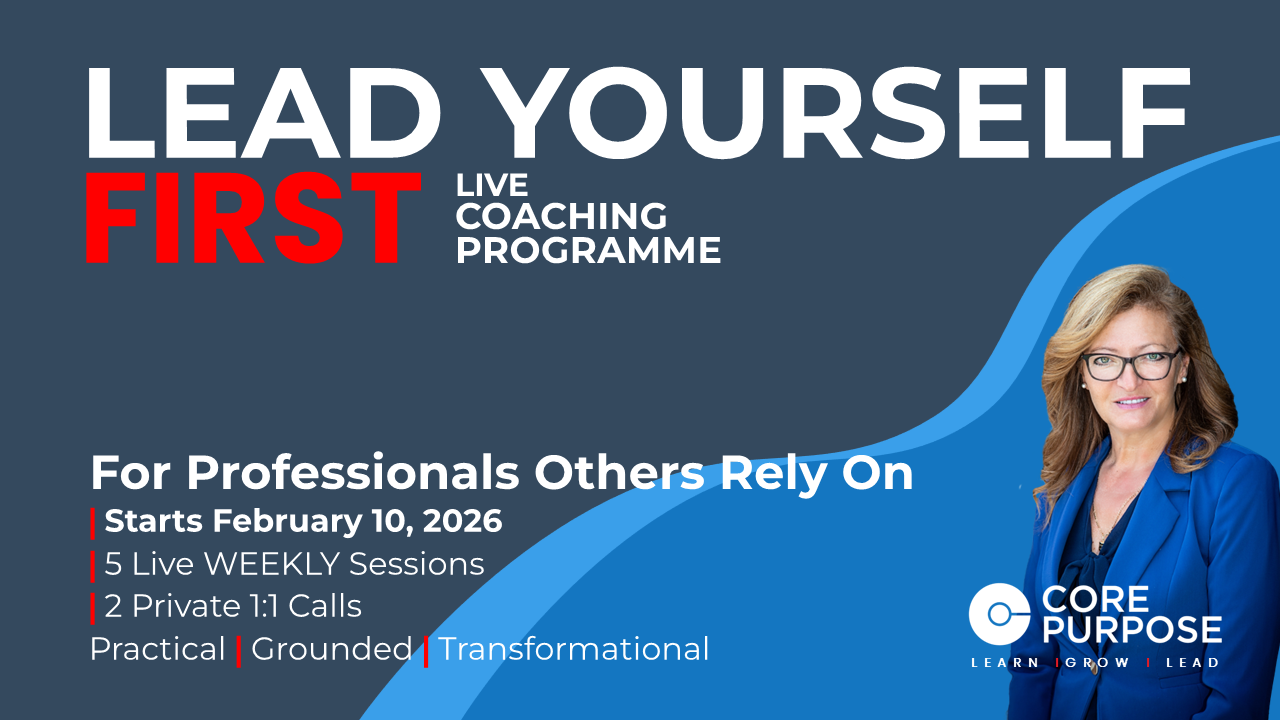 LEAD YOURSELF
FIRST
LIVE
COACHING
PROGRAMME

For Professionals Others Rely On
| Starts February 10, 2026
| 5 Live WEEKLY Sessions
| 2 Private 1:1 Calls
Practical | Grounded | Transformational

CORE
PURPOSE
LEARN | GROW | LEAD